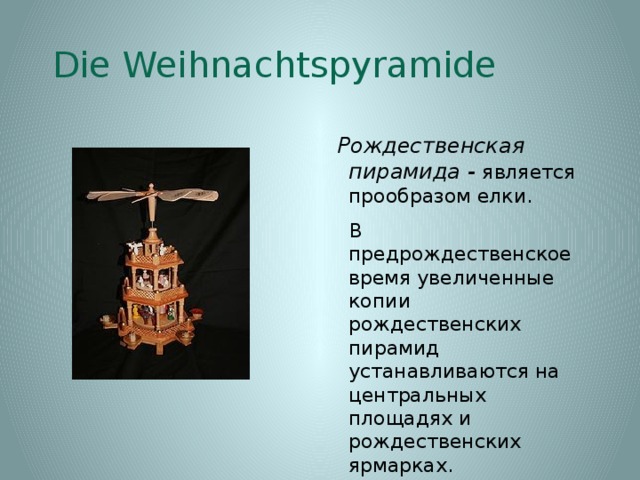 Die Weihnachtspyramide

Рождественская пирамида - является прообразом елки.

В предрождественское время увеличенные копии рождественских пирамид устанавливаются на центральных площадях и рождественских ярмарках.